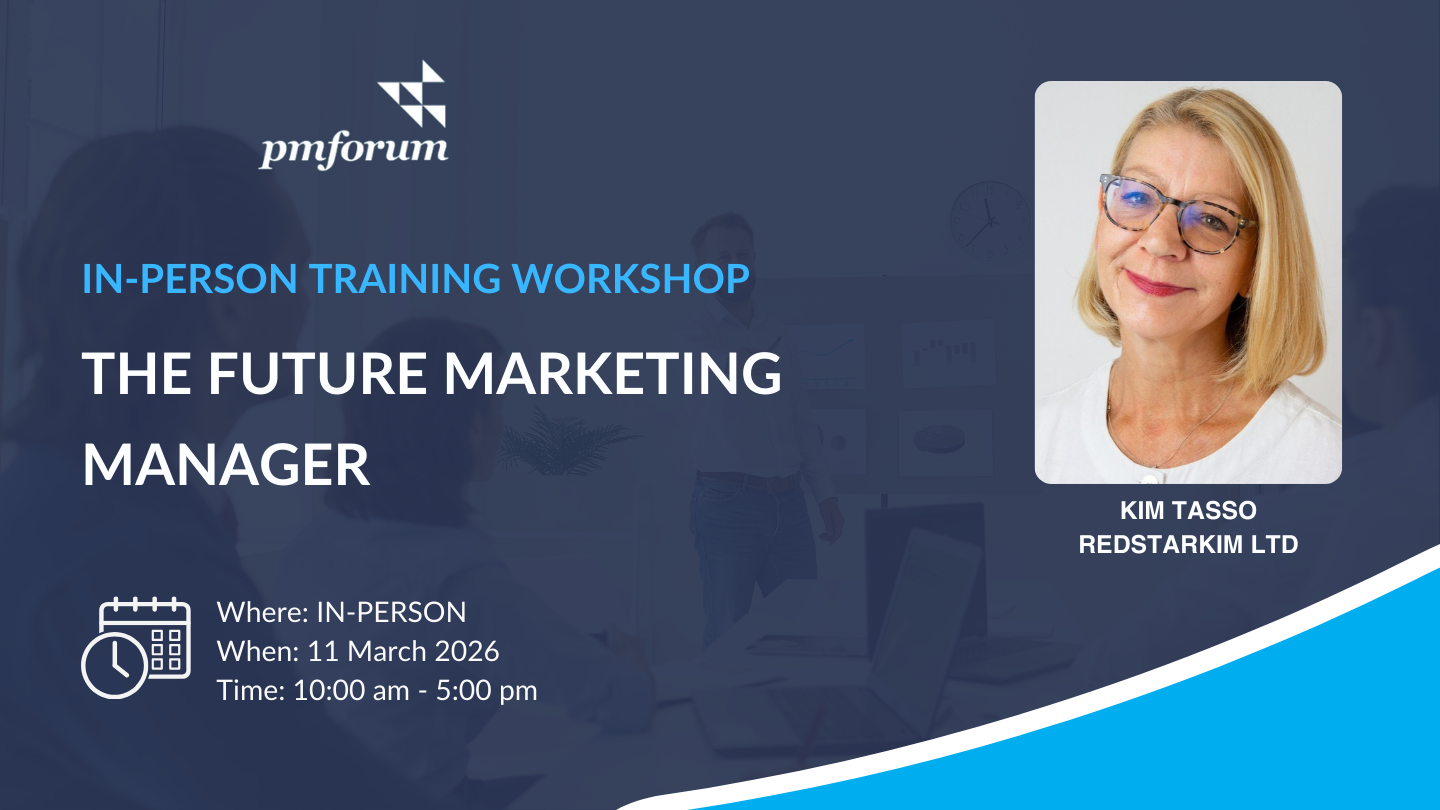 pmforum

IN-PERSON TRAINING WORKSHOP

THE FUTURE MARKETING MANAGER

Where: IN-PERSON
When: 11 March 2026
Time: 10:00 am - 5:00 pm

KIM TASSO
REDSTARKIM LTD